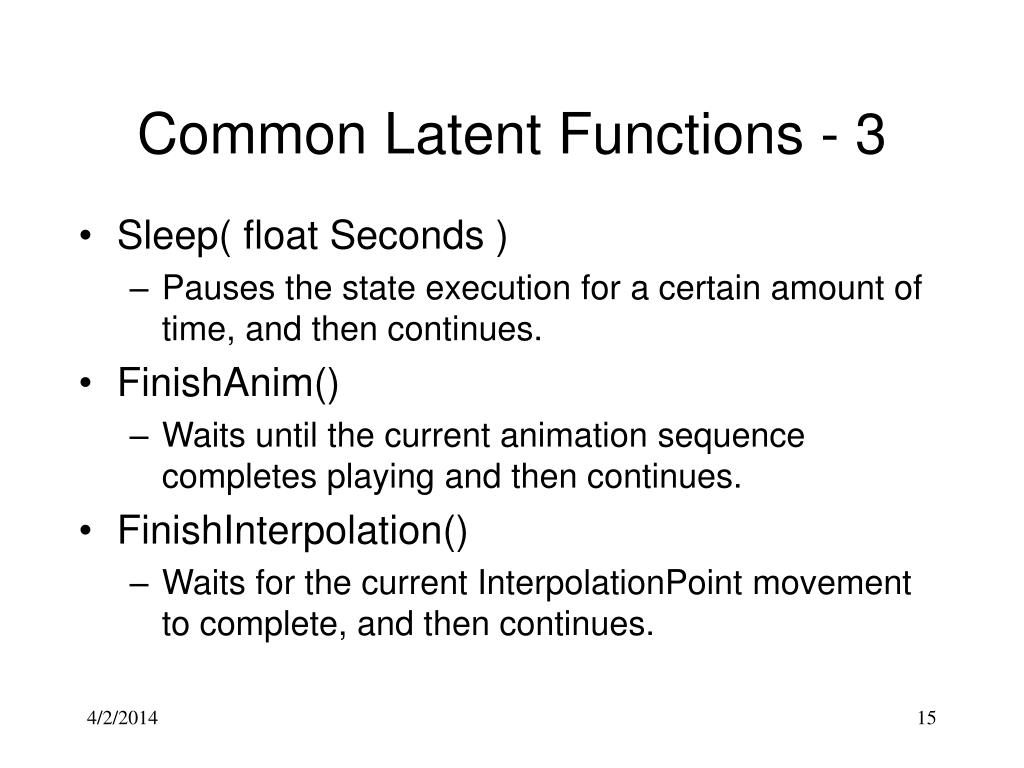 Common Latent Functions - 3

• Sleep( float Seconds )
– Pauses the state execution for a certain amount of time, and then continues.
• FinishAnim()
– Waits until the current animation sequence completes playing and then continues.
• FinishInterpolation()
– Waits for the current InterpolationPoint movement to complete, and then continues.

4/2/2014

15